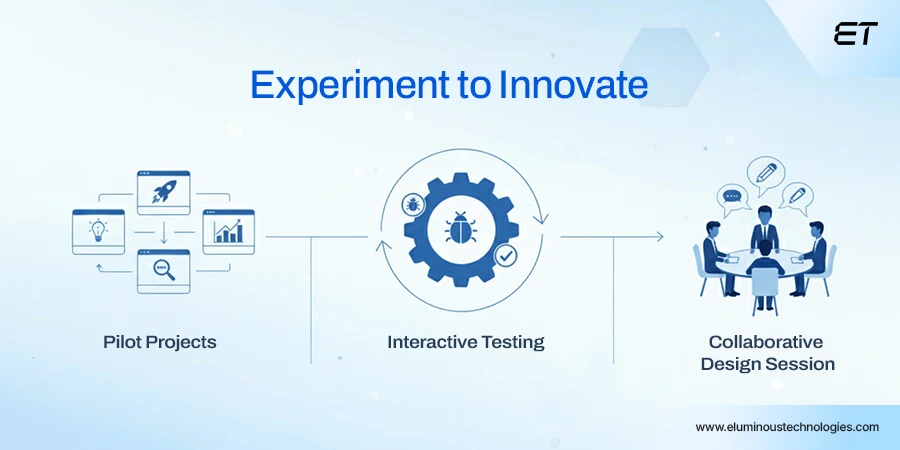 ET

Experiment to Innovate

Pilot Projects

Interactive Testing

Collaborative Design Session

www.eluminoustechnologies.com